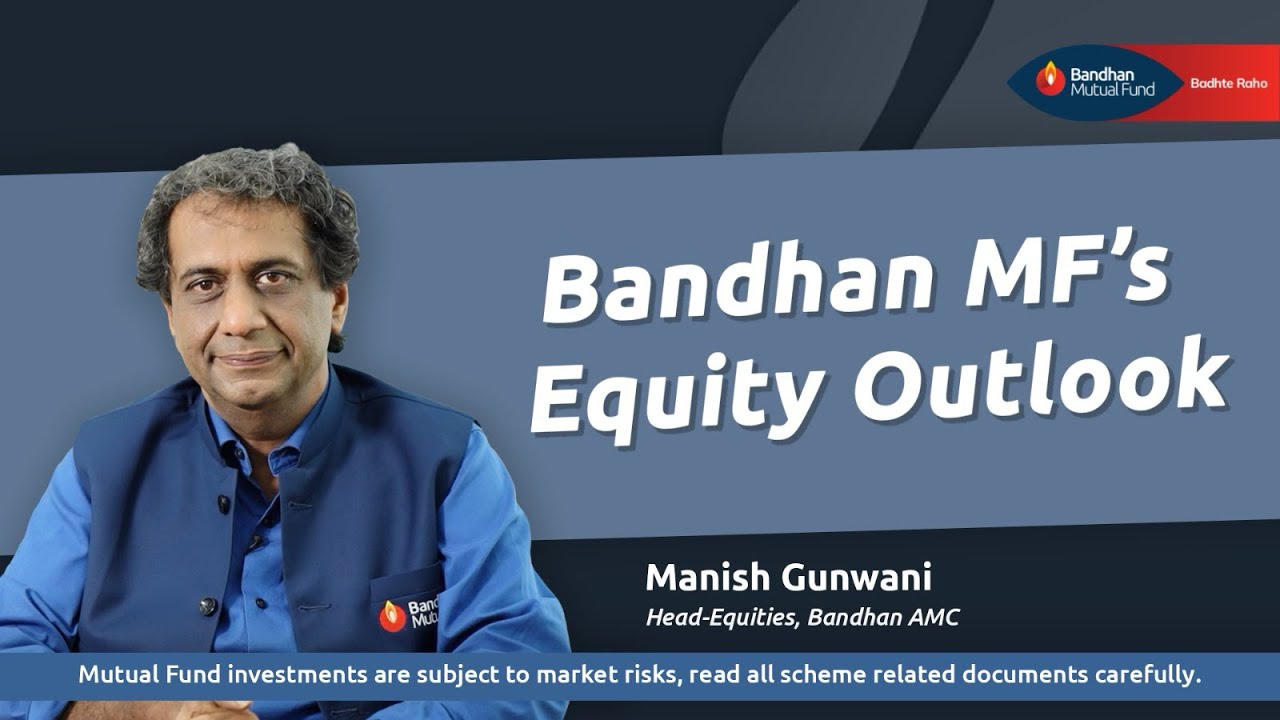 Bandhan Mutual Fund
Badhte Raho

Bandhan MF's Equity Outlook

Band
Mutu

Manish Gunwani
Head-Equities, Bandhan AMC

Mutual Fund investments are subject to market risks, read all scheme related documents carefully.